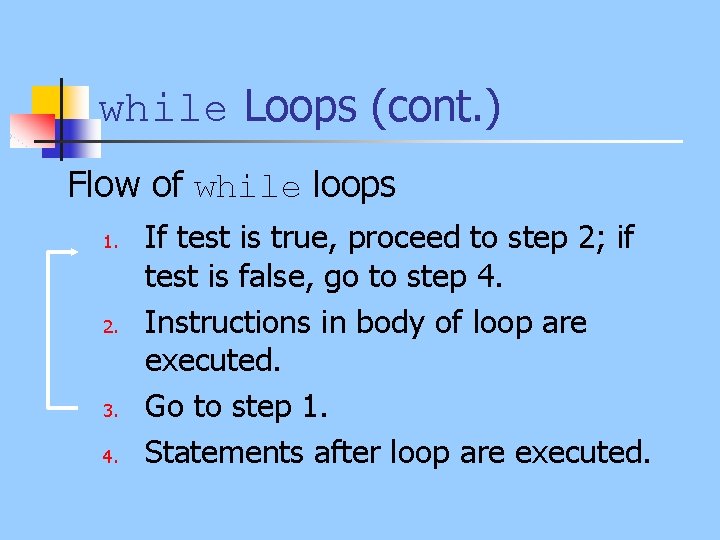 while Loops (cont.)

Flow of while loops

1. If test is true, proceed to step 2; if test is false, go to step 4.
2. Instructions in body of loop are executed.
3. Go to step 1.
4. Statements after loop are executed.